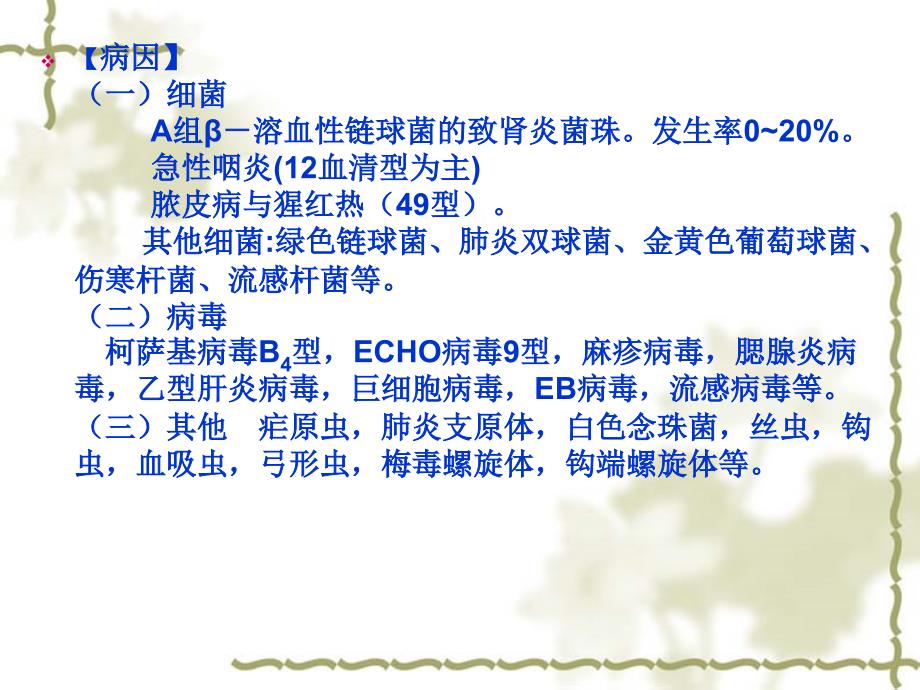 【病因】

（一）细菌

A组β－溶血性链球菌的致肾炎菌珠。发生率0~20%。

急性咽炎(12血清型为主)

脓皮病与猩红热（49型）。

其他细菌:绿色链球菌、肺炎双球菌、金黄色葡萄球菌、伤寒杆菌、流感杆菌等。

（二）病毒

柯萨基病毒$B_4$型，ECHO病毒9型，麻疹病毒，腮腺炎病毒，乙型肝炎病毒，巨细胞病毒，EB病毒，流感病毒等。

（三）其他　疟原虫，肺炎支原体，白色念珠菌，丝虫，钩虫，血吸虫，弓形虫，梅毒螺旋体，钩端螺旋体等。